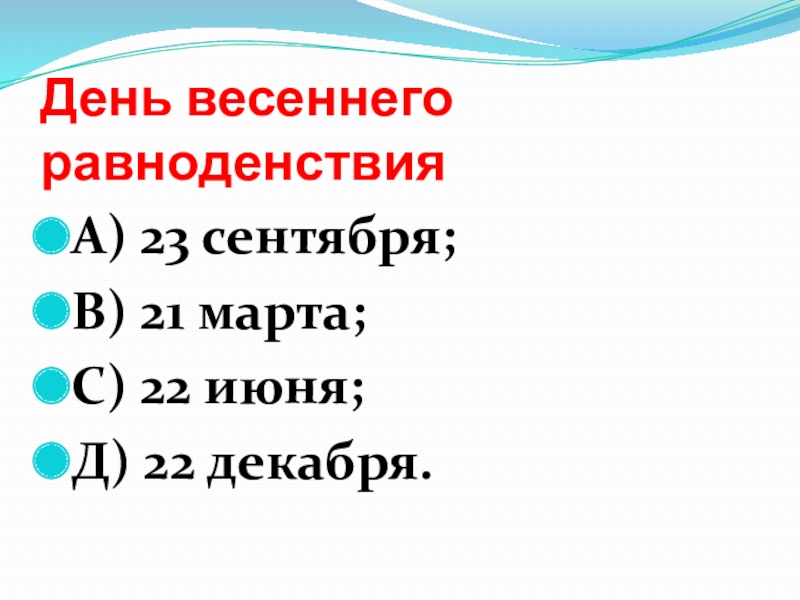 День весеннего равноденствия

А) 23 сентября;

В) 21 марта;

С) 22 июня;

Д) 22 декабря.